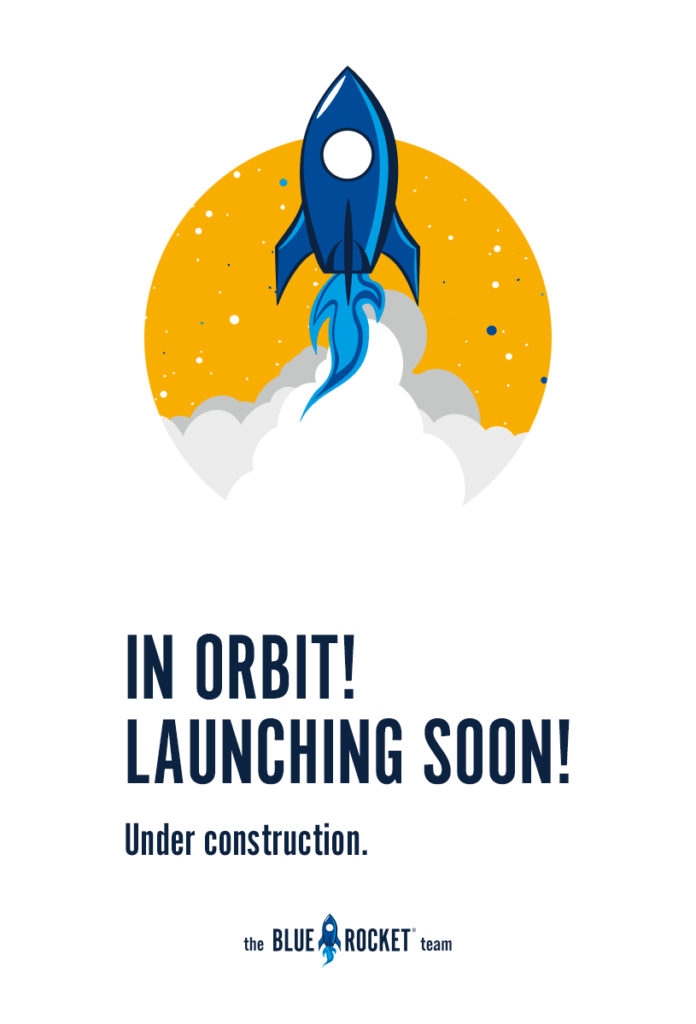 IN ORBIT!
LAUNCHING SOON!

Under construction.

the BLUE ROCKET® team